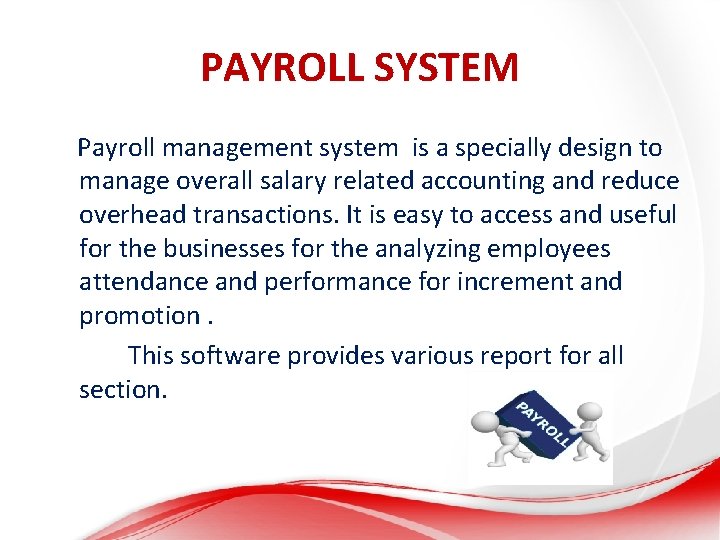 PAYROLL SYSTEM

Payroll management system  is a specially design to manage overall salary related accounting and reduce overhead transactions. It is easy to access and useful for the businesses for the analyzing employees attendance and performance for increment and promotion .

This software provides various report for all section.

PAYROLL